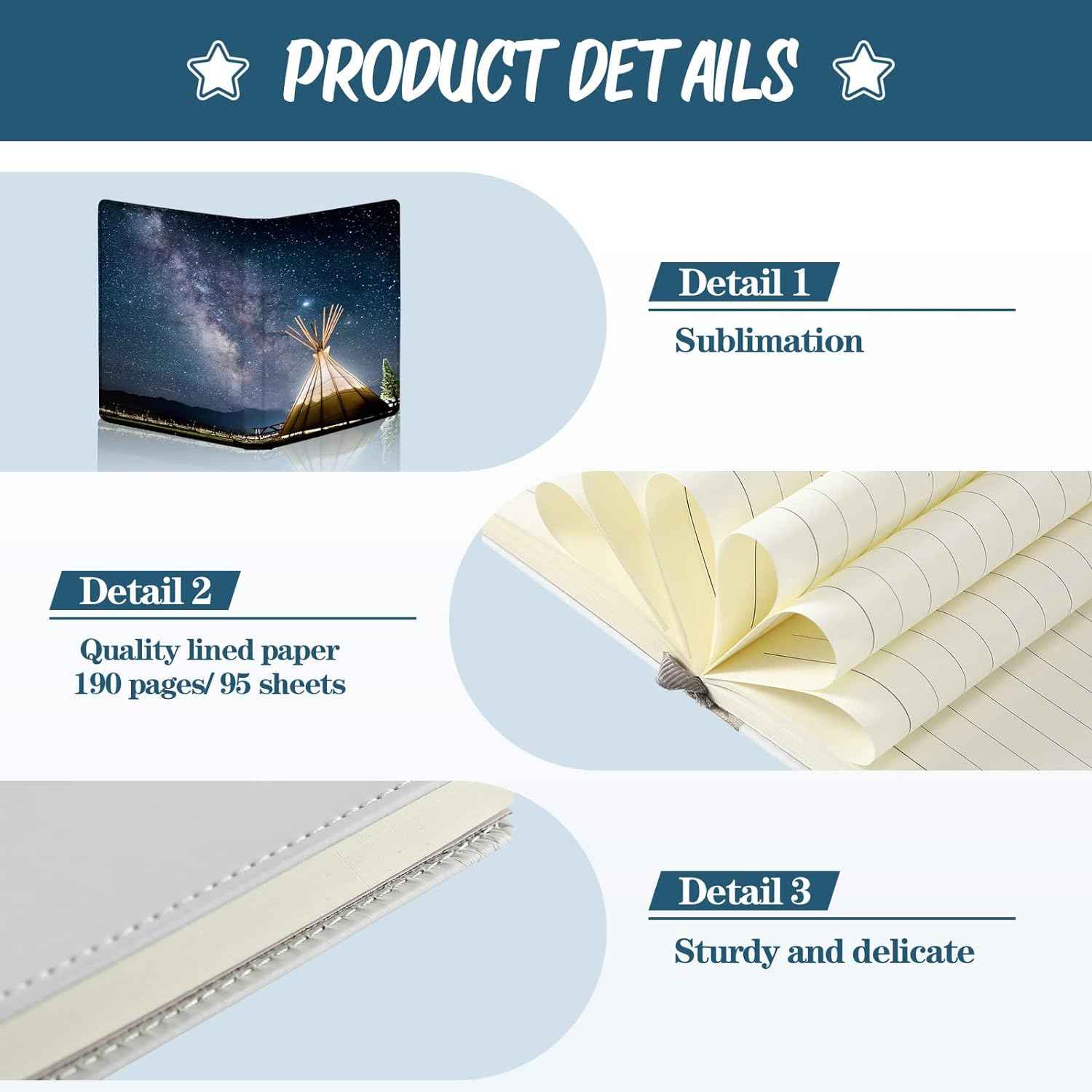 PRODUCT DETAILS

Detail 1

Sublimation

Detail 2

Quality lined paper
190 pages/ 95 sheets

Detail 3

Sturdy and delicate